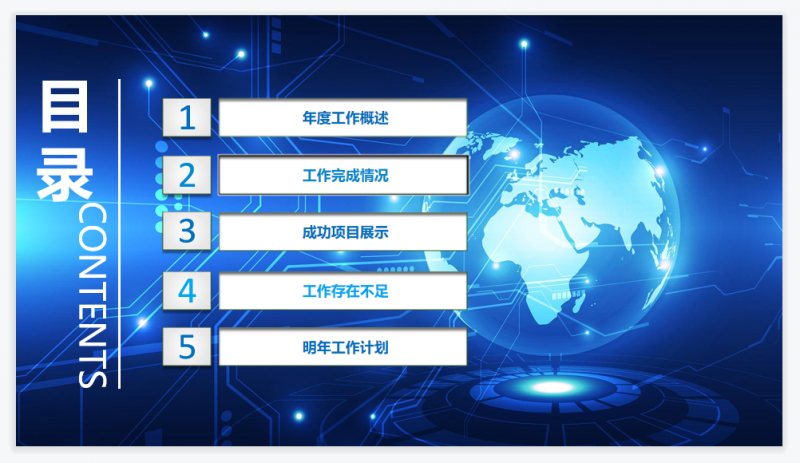 目录
CONTENTS

1 年度工作概述
2 工作完成情况
3 成功项目展示
4 工作存在不足
5 明年工作计划